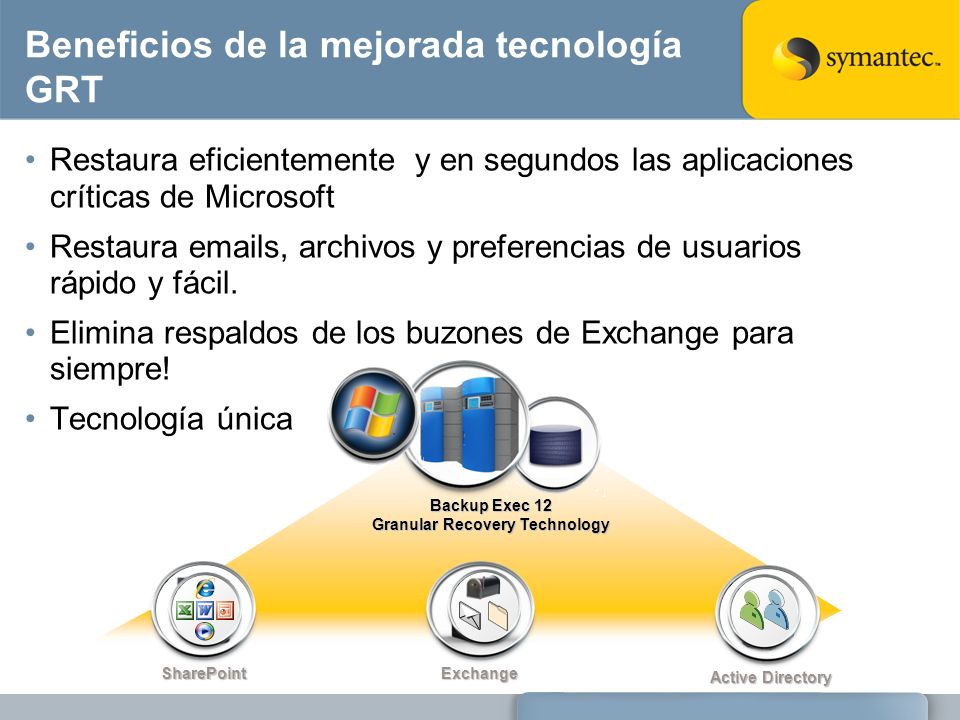 Beneficios de la mejorada tecnología GRT

symantec.

• Restaura eficientemente y en segundos las aplicaciones críticas de Microsoft

• Restaura emails, archivos y preferencias de usuarios rápido y fácil.

• Elimina respaldos de los buzones de Exchange para siempre!

• Tecnología única

Backup Exec 12
Granular Recovery Technology

SharePoint

Exchange

Active Directory